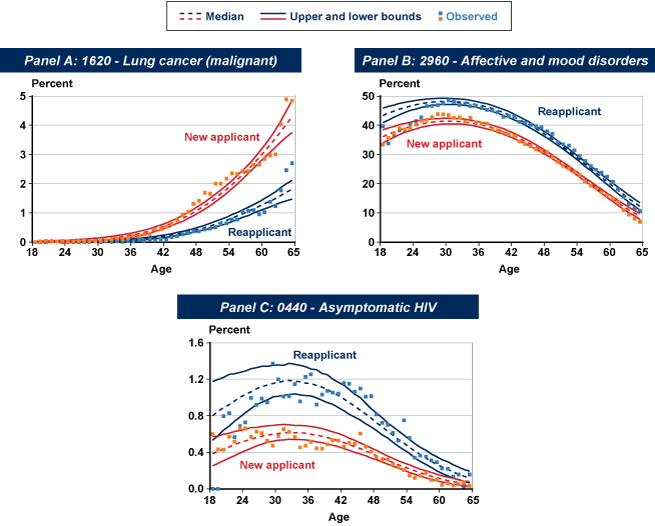 Median Upper and lower bounds Observed

Panel A: 1620 - Lung cancer (malignant)

Percent

5
4
3
2
1
0

New applicant

Reapplicant

18 24 30 36 42 48 54 60 65

Age

Panel B: 2960 - Affective and mood disorders

Percent

50
40
30
20
10
0

Reapplicant

New applicant

18 24 30 36 42 48 54 60 65

Age

Panel C: 0440 - Asymptomatic HIV

Percent

1.6
1.2
0.8
0.4
0.0

Reapplicant

New applicant

18 24 30 36 42 48 54 60 65

Age